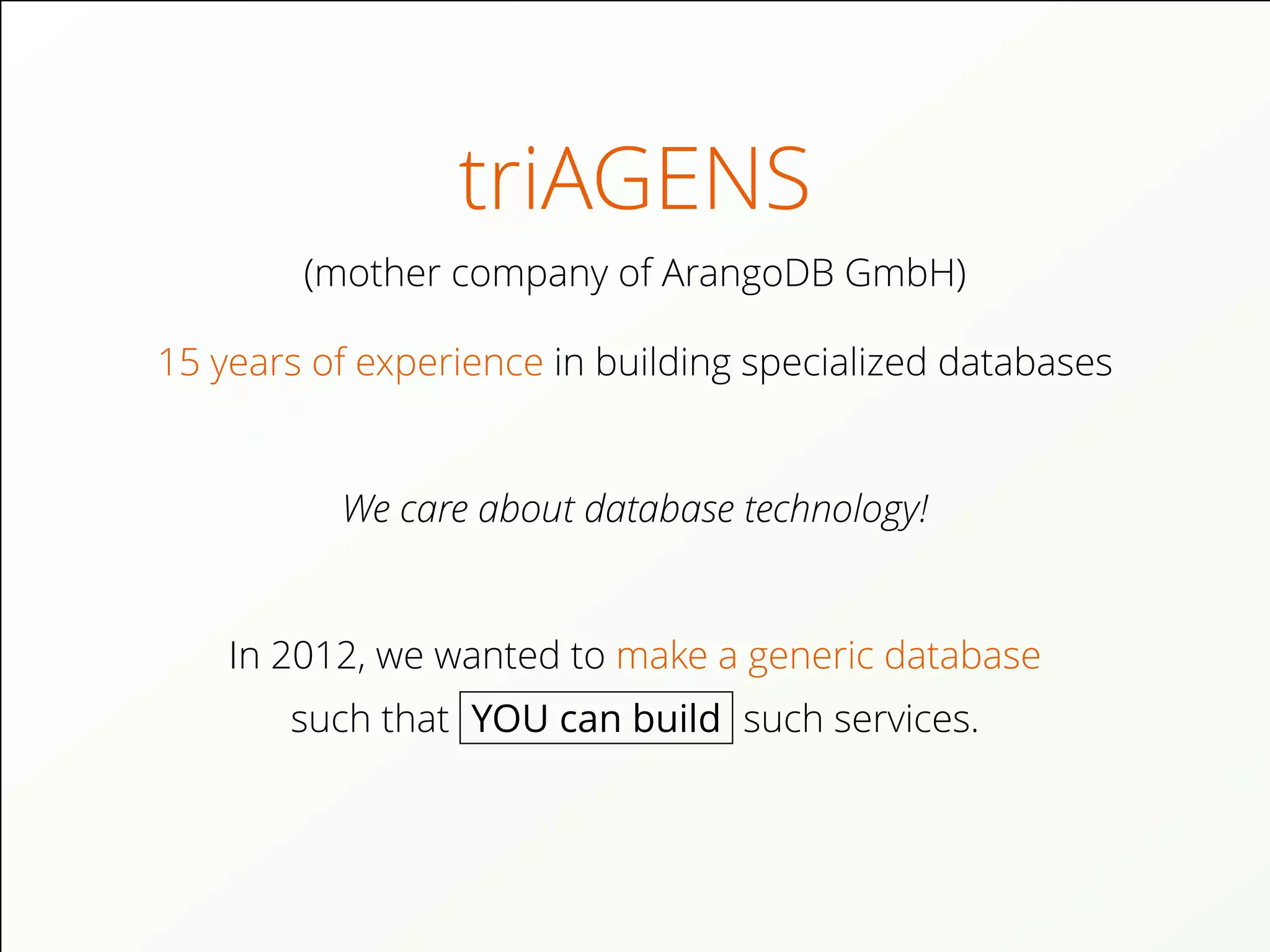 triAGENS

(mother company of ArangoDB GmbH)

15 years of experience in building specialized databases

We care about database technology!

In 2012, we wanted to make a generic database such that YOU can build such services.